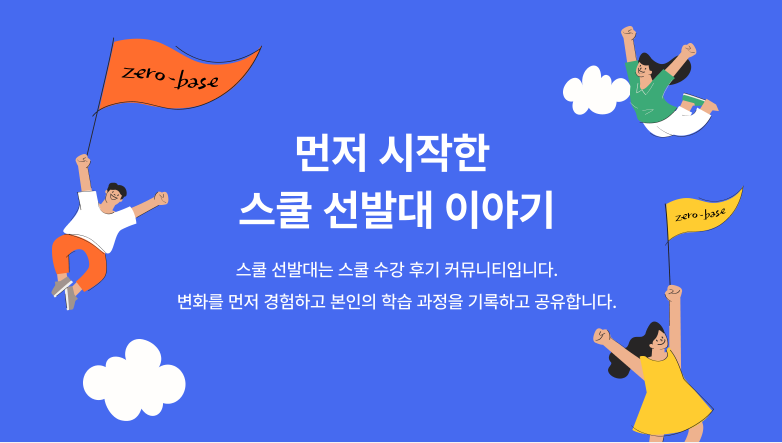 zero-base

먼저 시작한
스쿨 선발대 이야기

스쿨 선발대는 스쿨 수강 후기 커뮤니티입니다.
변화를 먼저 경험하고 본인의 학습 과정을 기록하고 공유합니다.

zero-base